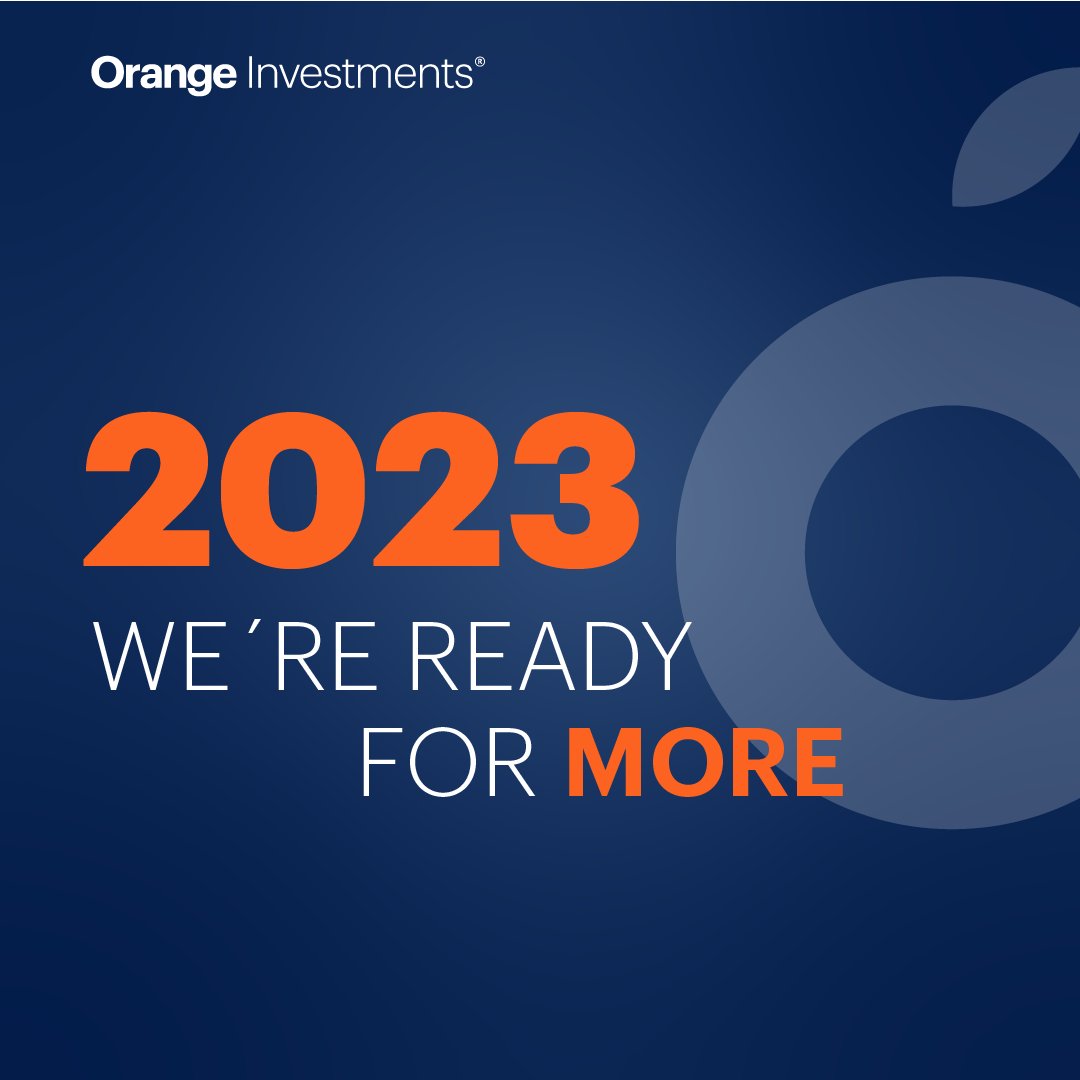 Orange Investments®

2023

WE´RE READY FOR MORE